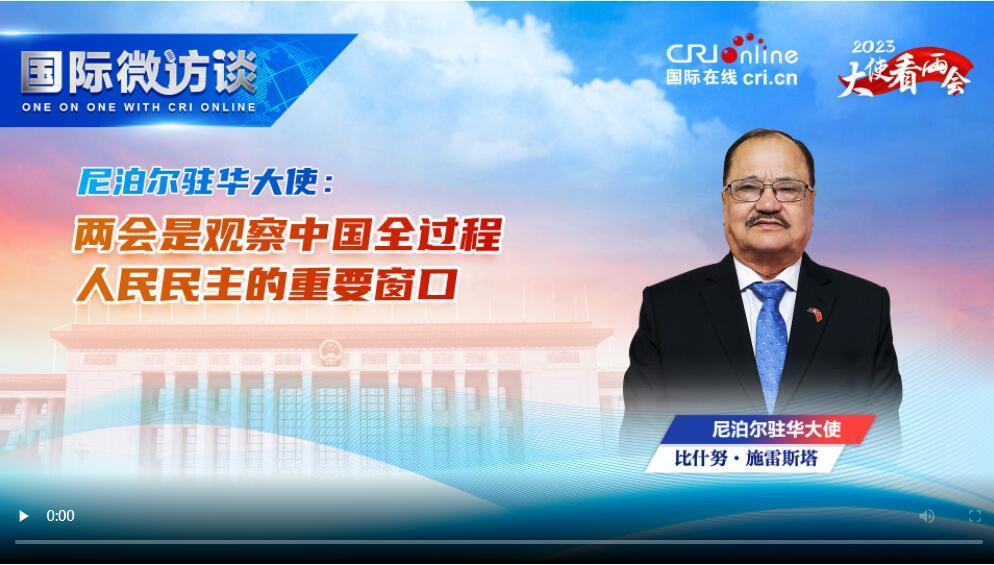 国际微访谈
ONE ON ONE WITH CRI ONLINE

CRI online
国际在线 cri.cn

2023
大使看两会

尼泊尔驻华大使：
两会是观察中国全过程人民民主的重要窗口

尼泊尔驻华大使
比什努·施雷斯塔

0:00